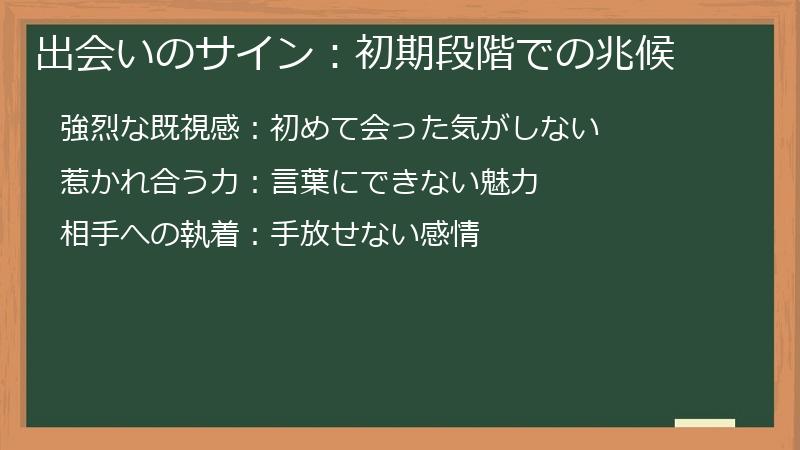 出会いのサイン：初期段階での兆候

強烈な既視感：初めて会った気がしない

惹かれ合う力：言葉にできない魅力

相手への執着：手放せない感情